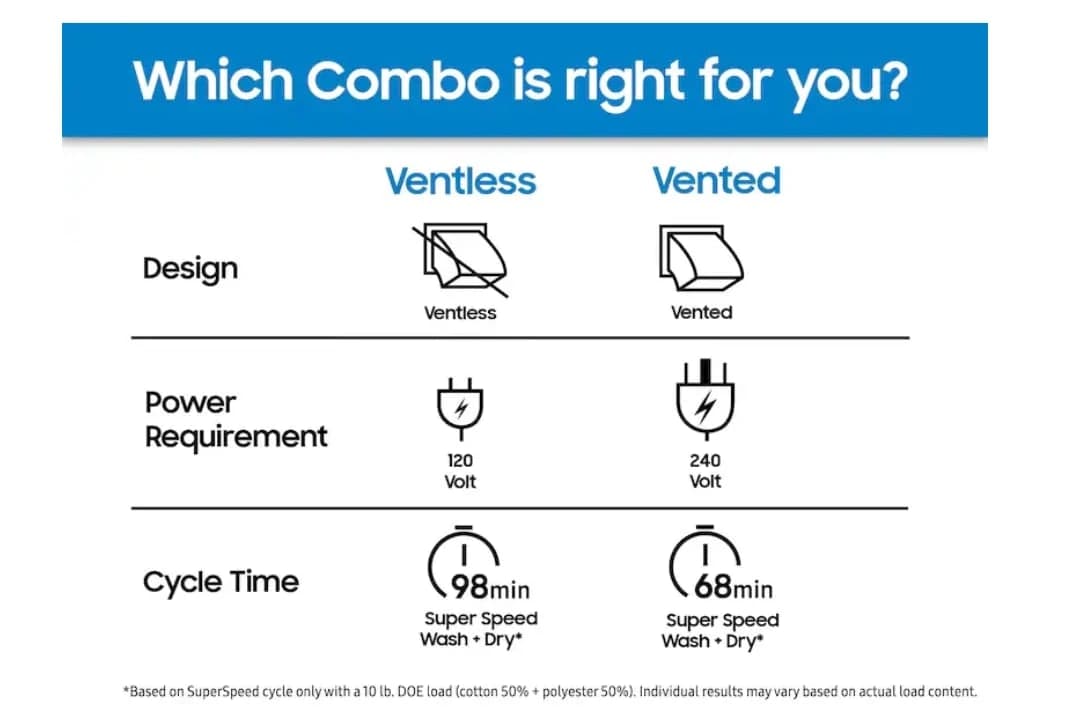 Which Combo is right for you?

|  | Ventless | Vented |
|---|---|---|
| Design | Ventless | Vented |
| Power Requirement | 120 Volt | 240 Volt |
| Cycle Time | 98min Super Speed Wash + Dry* | 68min Super Speed Wash + Dry* |

*Based on SuperSpeed cycle only with a 10 lb. DOE load (cotton 50% + polyester 50%). Individual results may vary based on actual load content.